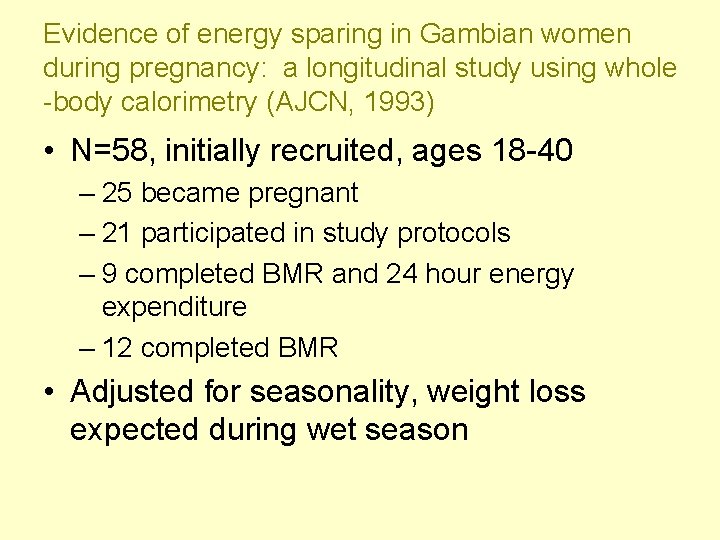 Evidence of energy sparing in Gambian women during pregnancy: a longitudinal study using whole -body calorimetry (AJCN, 1993)

• N=58, initially recruited, ages 18-40
– 25 became pregnant
– 21 participated in study protocols
– 9 completed BMR and 24 hour energy expenditure
– 12 completed BMR

• Adjusted for seasonality, weight loss expected during wet season